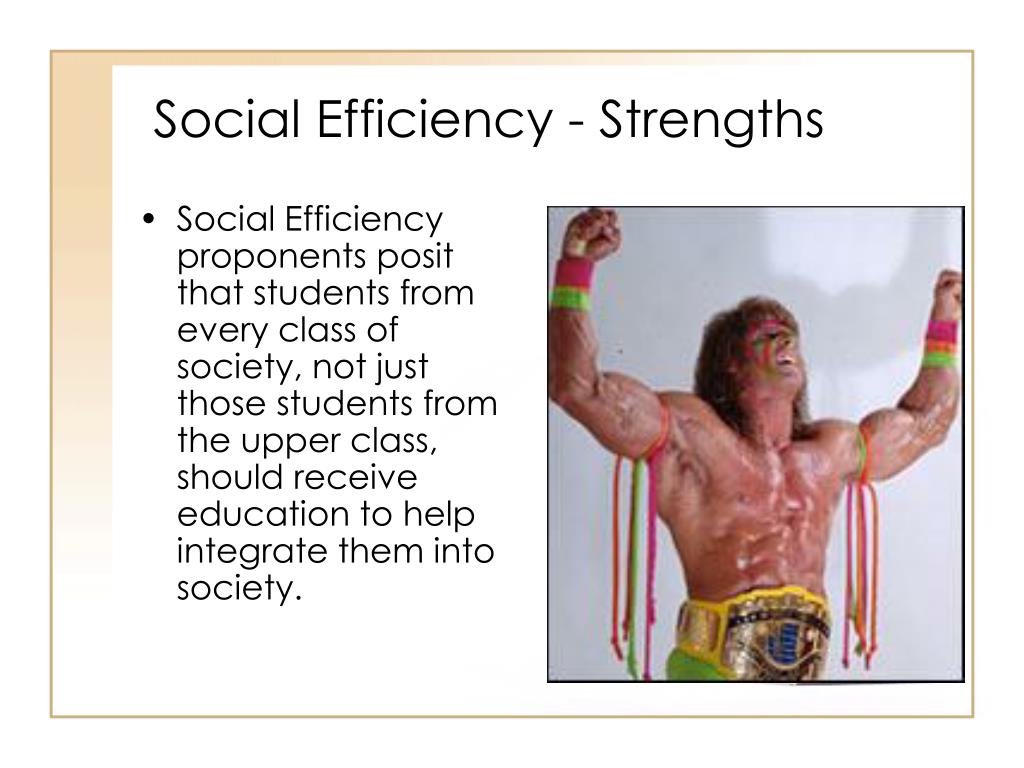 Social Efficiency - Strengths

• Social Efficiency proponents posit that students from every class of society, not just those students from the upper class, should receive education to help integrate them into society.